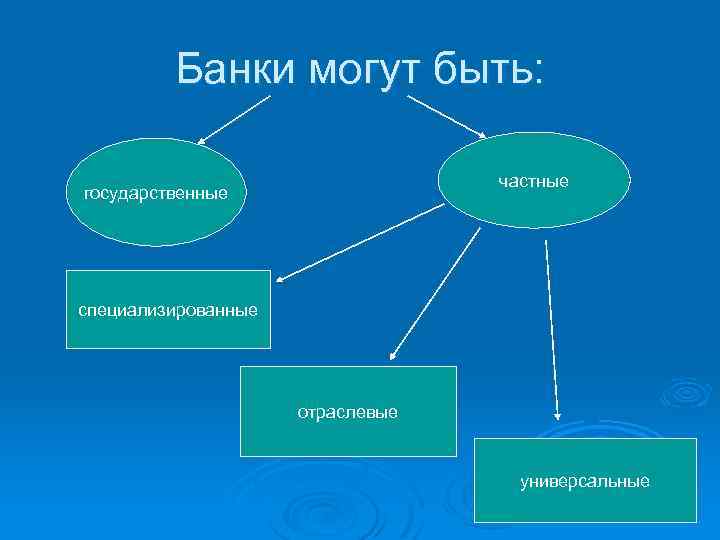 Банки могут быть:

государственные

частные

специализированные

отраслевые

универсальные